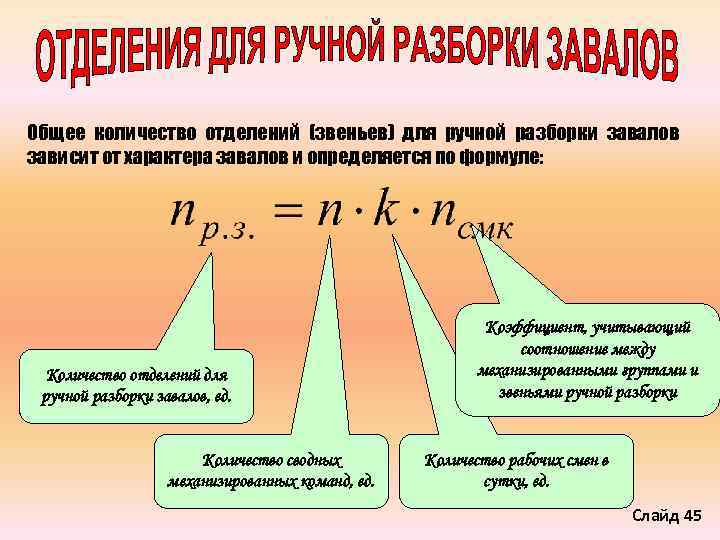 ОТДЕЛЕНИЯ ДЛЯ РУЧНОЙ РАЗБОРКИ ЗАВАЛОВ

Общее количество отделений (звеньев) для ручной разборки завалов зависит от характера завалов и определяется по формуле:

$n_{р.з.} = n \cdot k \cdot n_{смк}$

Количество отделений для ручной разборки завалов, ед.

Количество сводных механизированных команд, ед.

Количество рабочих смен в сутки, ед.

Коэффициент, учитывающий соотношение между механизированными группами и звеньями ручной разборки

Слайд 45